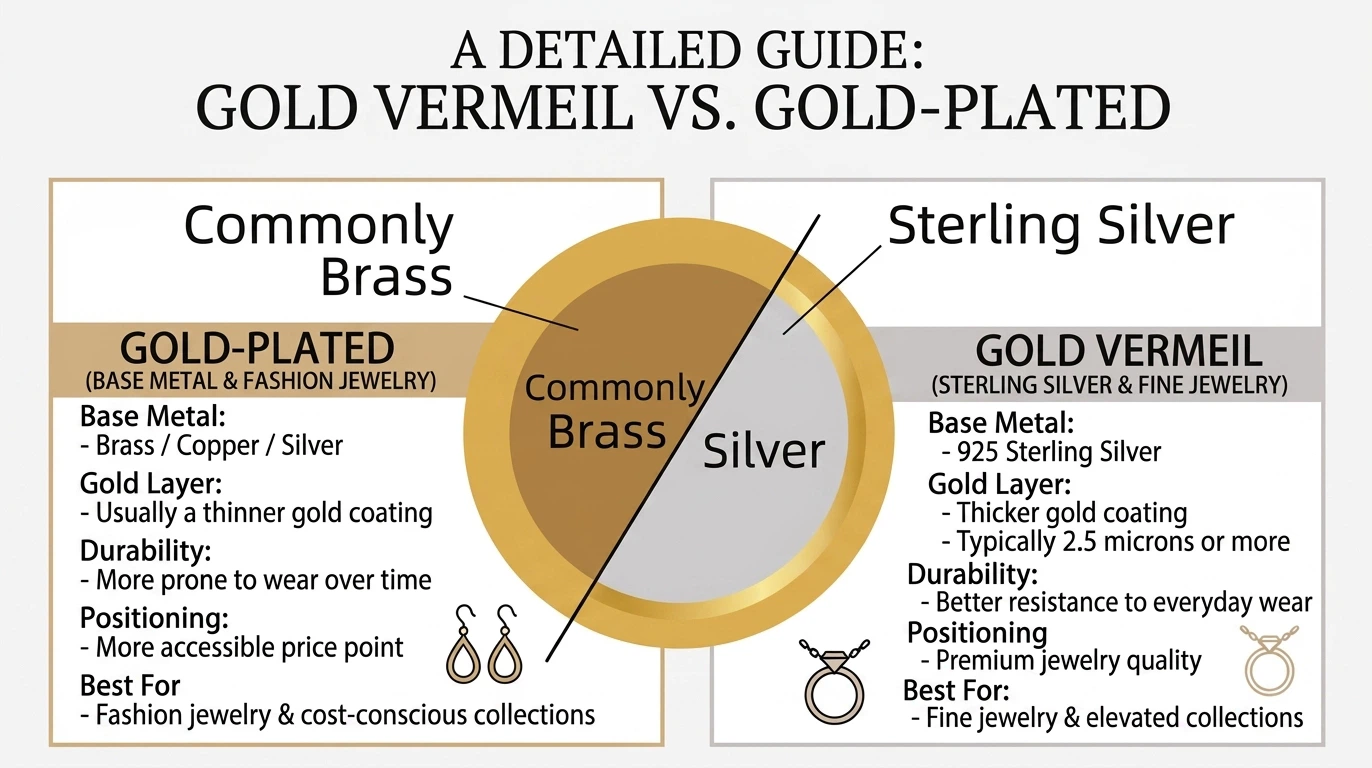 A DETAILED GUIDE:
GOLD VERMEIL VS. GOLD-PLATED

Commonly Brass

GOLD-PLATED
(BASE METAL & FASHION JEWELRY)

Base Metal:
- Brass / Copper / Silver
Gold Layer:
- Usually a thinner gold coating
Durability:
- More prone to wear over time
Positioning:
- More accessible price point
Best For
- Fashion jewelry & cost-conscious collections

Commonly Brass

Silver

Sterling Silver

GOLD VERMEIL
(STERLING SILVER & FINE JEWELRY)

Base Metal:
- 925 Sterling Silver
Gold Layer:
- Thicker gold coating
- Typically 2.5 microns or more
Durability:
- Better resistance to everyday wear
Positioning
- Premium jewelry quality
Best For:
- Fine jewelry & elevated collections